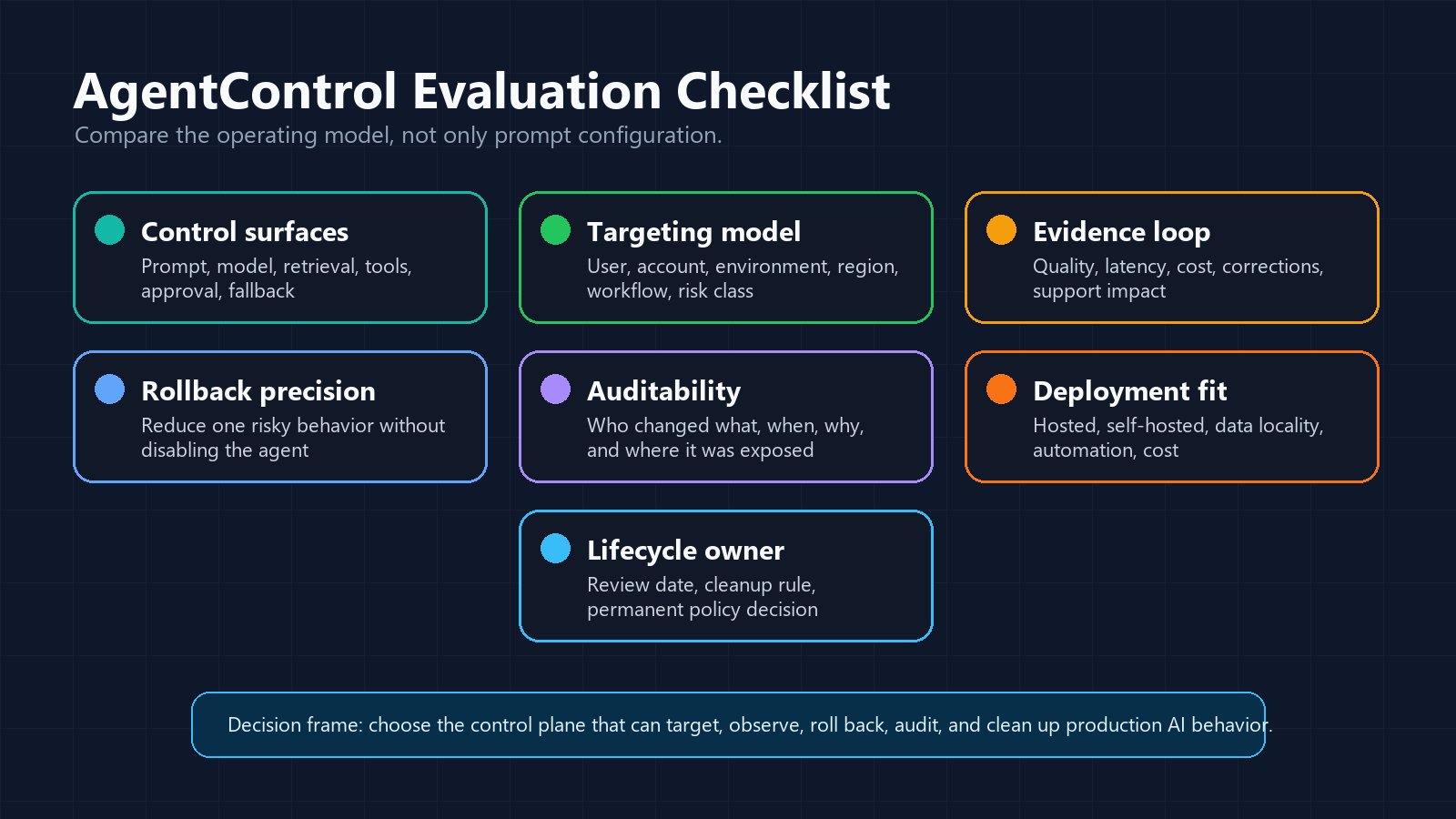 AgentControl Evaluation Checklist
Compare the operating model, not only prompt configuration.

Control surfaces
Prompt, model, retrieval, tools, approval, fallback

Targeting model
User, account, environment, region, workflow, risk class

Evidence loop
Quality, latency, cost, corrections, support impact

Rollback precision
Reduce one risky behavior without disabling the agent

Auditability
Who changed what, when, why, and where it was exposed

Deployment fit
Hosted, self-hosted, data locality, automation, cost

Lifecycle owner
Review date, cleanup rule, permanent policy decision

Decision frame: choose the control plane that can target, observe, roll back, audit, and clean up production AI behavior.